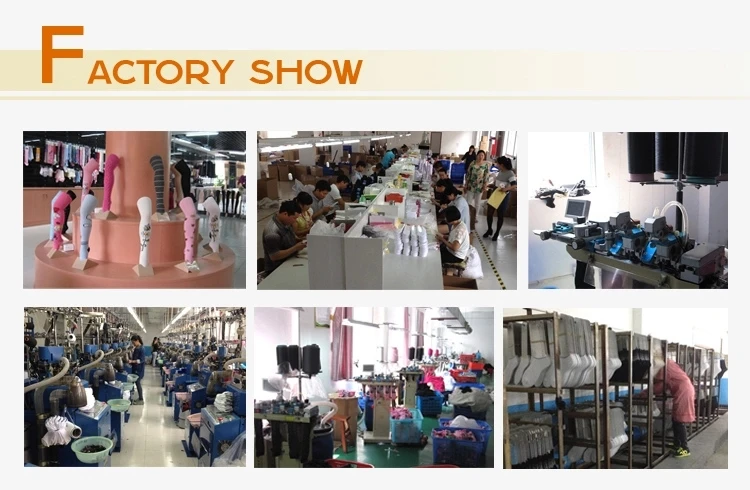 FACTORY SHOW